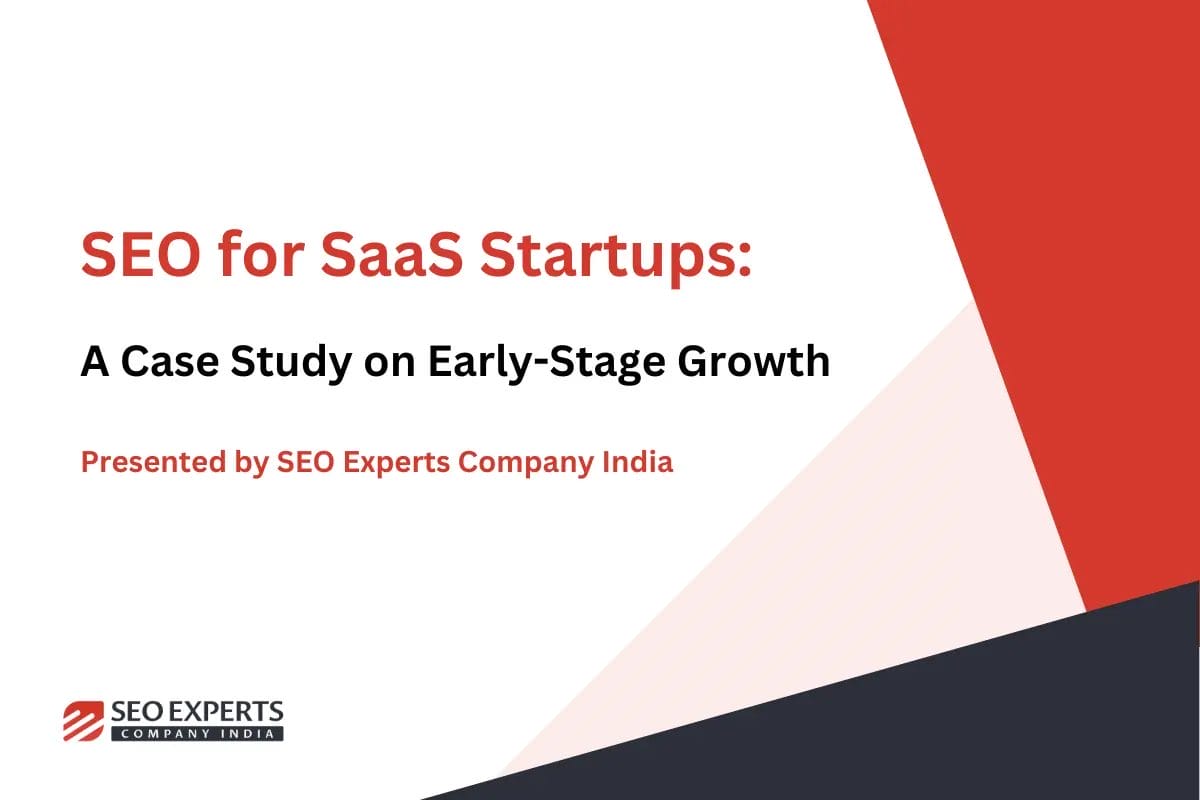 SEO for SaaS Startups:

A Case Study on Early-Stage Growth

Presented by SEO Experts Company India

SEO EXPERTS
COMPANY INDIA